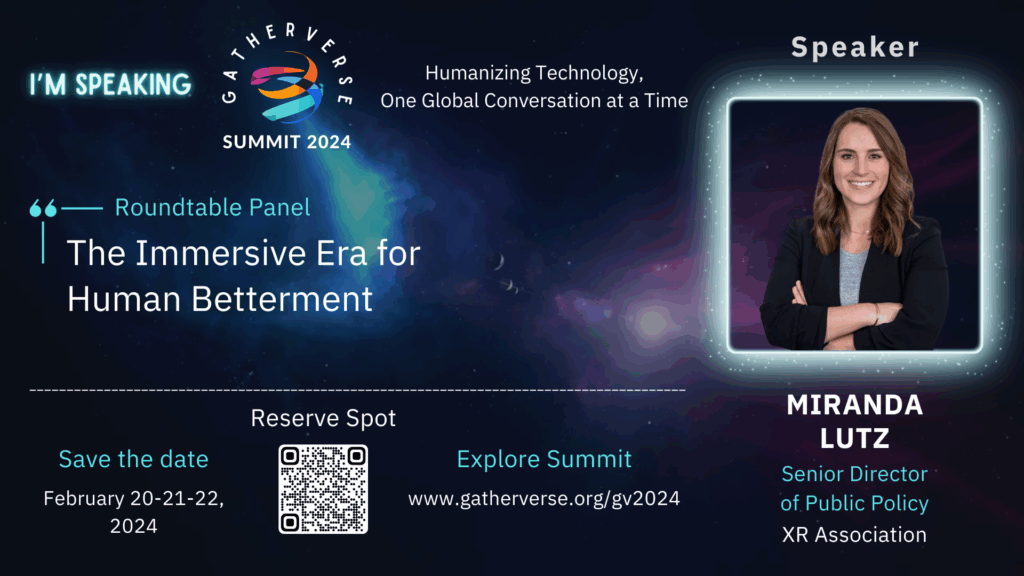 I'M SPEAKING

GATHERVERSE
SUMMIT 2024

Humanizing Technology,
One Global Conversation at a Time

Speaker

Roundtable Panel
The Immersive Era for Human Betterment

Reserve Spot

Save the date
February 20-21-22, 2024

Explore Summit
www.gatherverse.org/gv2024

MIRANDA LUTZ
Senior Director of Public Policy
XR Association